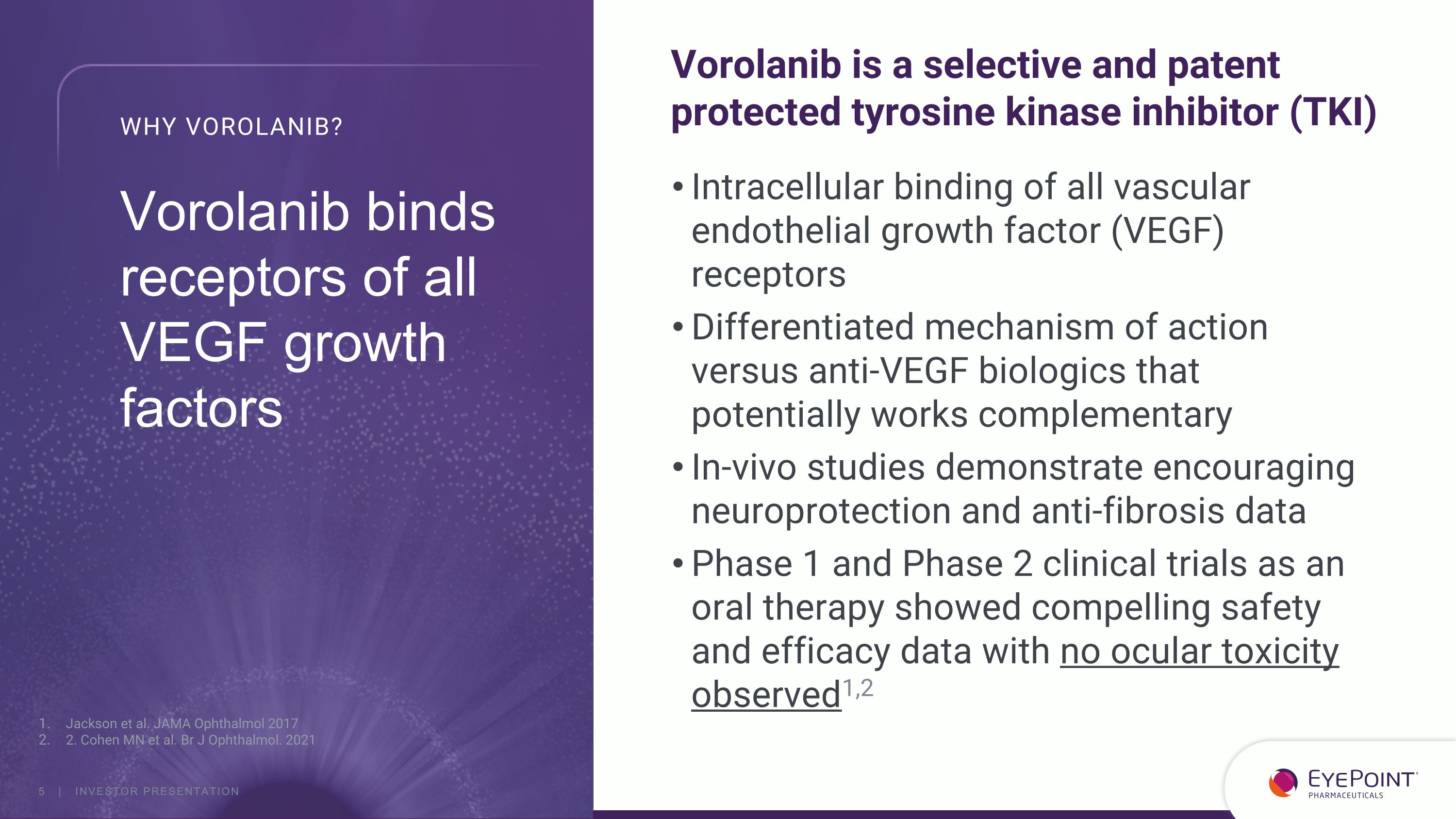 WHY VOROLANIB?

Vorolanib binds receptors of all VEGF growth factors

1. Jackson et al. JAMA Ophthalmol 2017
2. 2. Cohen MN et al. Br J Ophthalmol. 2021

5 | INVESTOR PRESENTATION

Vorolanib is a selective and patent protected tyrosine kinase inhibitor (TKI)

• Intracellular binding of all vascular endothelial growth factor (VEGF) receptors
• Differentiated mechanism of action versus anti-VEGF biologics that potentially works complementary
• In-vivo studies demonstrate encouraging neuroprotection and anti-fibrosis data
• Phase 1 and Phase 2 clinical trials as an oral therapy showed compelling safety and efficacy data with no ocular toxicity observed$^{1,2}$

EYEPOINT PHARMACEUTICALS